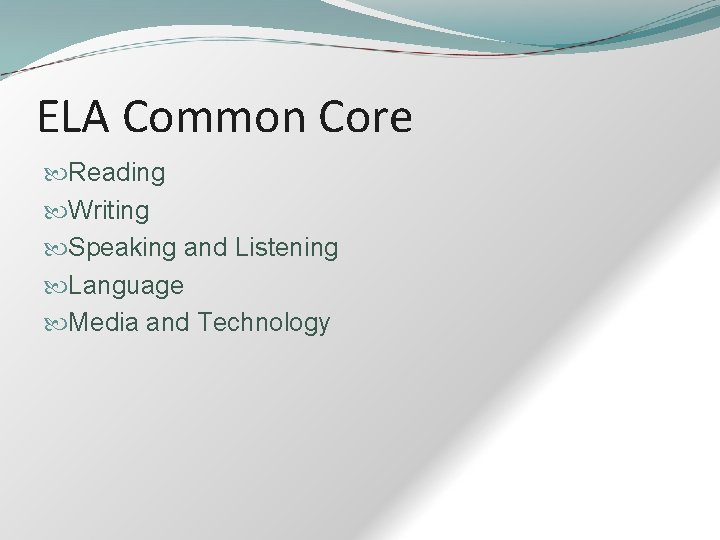 ELA Common Core

Reading
Writing
Speaking and Listening
Language
Media and Technology